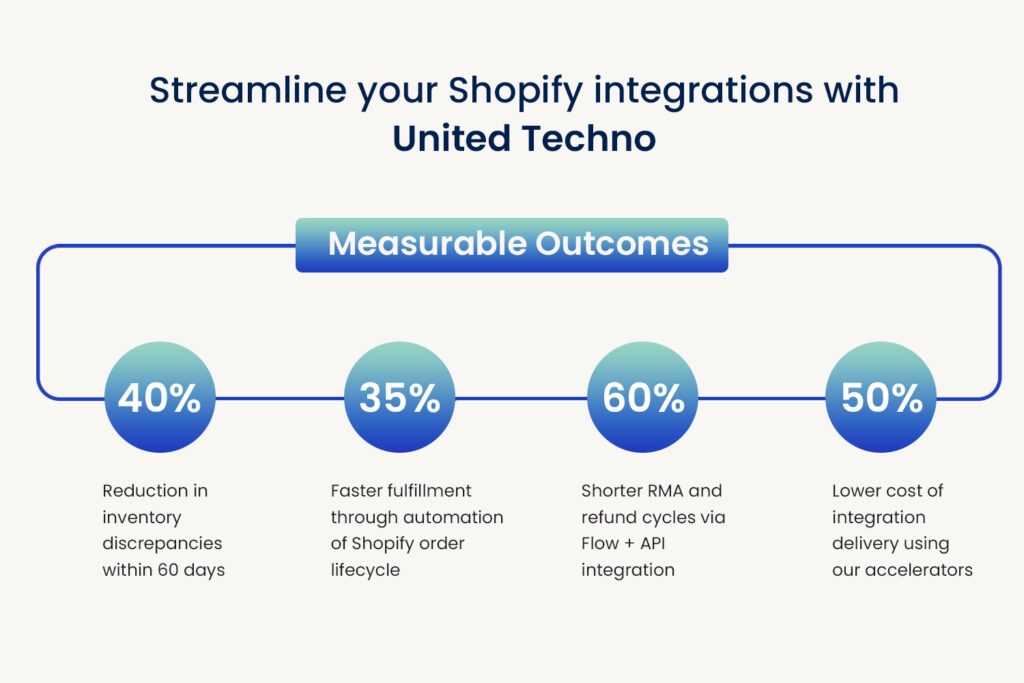 Streamline your Shopify integrations with United Techno

Measurable Outcomes

40%

Reduction in inventory discrepancies within 60 days

35%

Faster fulfillment through automation of Shopify order lifecycle

60%

Shorter RMA and refund cycles via Flow + API integration

50%

Lower cost of integration delivery using our accelerators